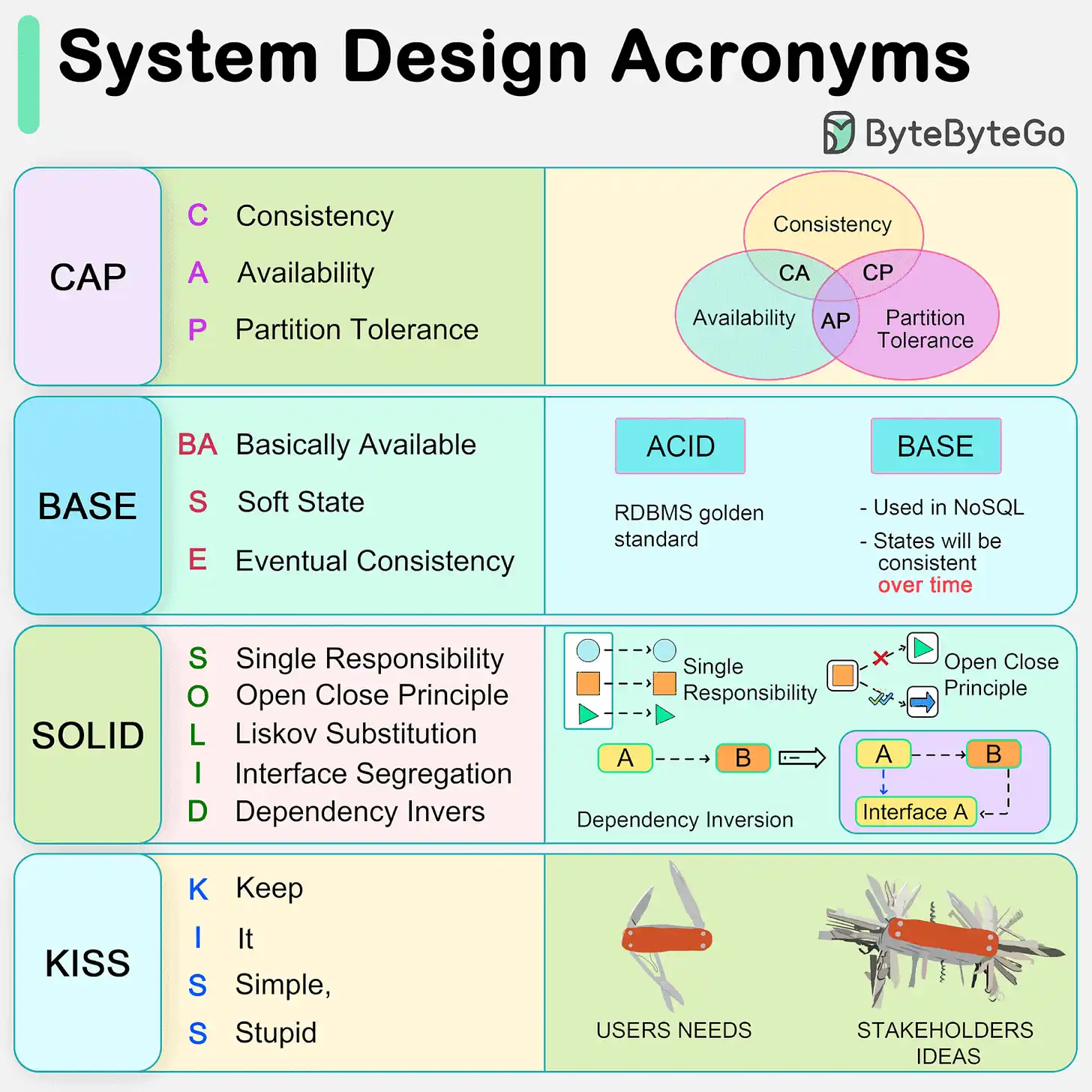 System Design Acronyms

ByteByteGo

CAP

C Consistency
A Availability
P Partition Tolerance

Consistency
CA
CP
Availability
AP
Partition Tolerance

BASE

BA Basically Available
S Soft State
E Eventual Consistency

ACID
RDBMS golden standard

BASE
- Used in NoSQL
- States will be consistent over time

SOLID

S Single Responsibility
O Open Close Principle
L Liskov Substitution
I Interface Segregation
D Dependency Invers

Single Responsibility
Open Close Principle

A
B
A
B
Interface A
Dependency Inversion

KISS

K Keep
I It
S Simple,
S Stupid

USERS NEEDS
STAKEHOLDERS IDEAS